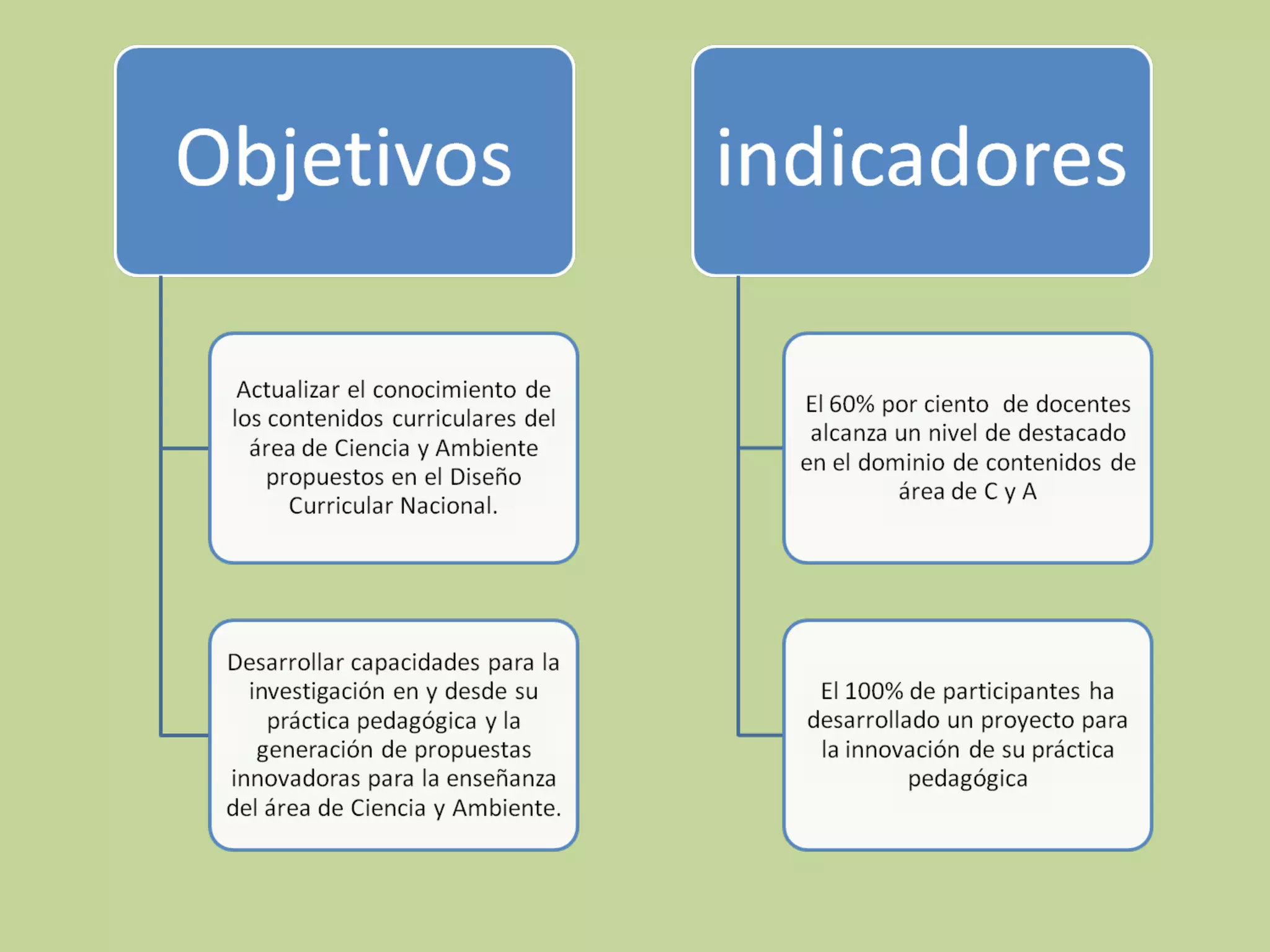 Objetivos

Actualizar el conocimiento de los contenidos curriculares del área de Ciencia y Ambiente propuestos en el Diseño Curricular Nacional.

Desarrollar capacidades para la investigación en y desde su práctica pedagógica y la generación de propuestas innovadoras para la enseñanza del área de Ciencia y Ambiente.

indicadores

El 60% por ciento de docentes alcanza un nivel de destacado en el dominio de contenidos de área de C y A

El 100% de participantes ha desarrollado un proyecto para la innovación de su práctica pedagógica